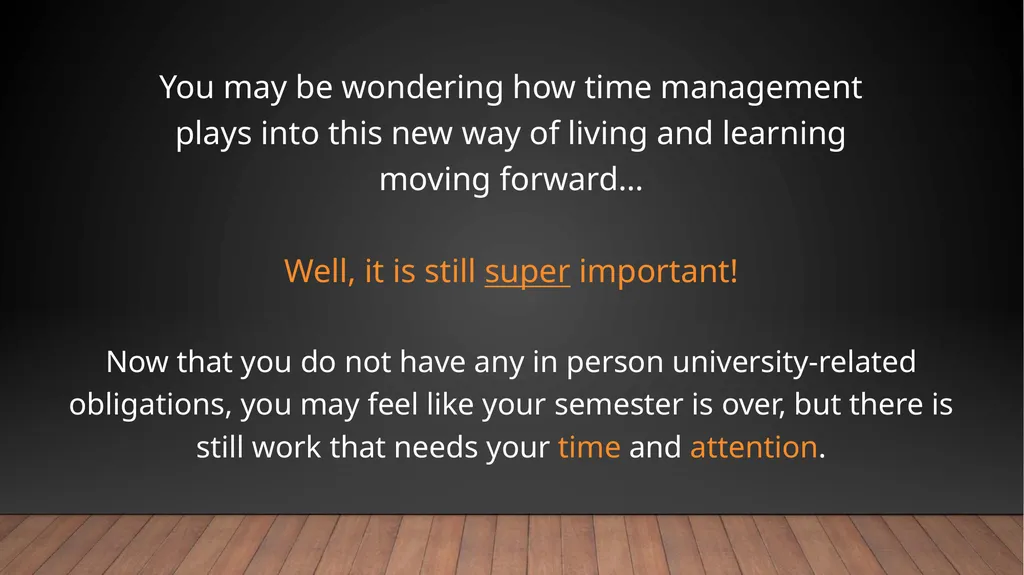 You may be wondering how time management plays into this new way of living and learning moving forward…

Well, it is still super important!

Now that you do not have any in person university-related obligations, you may feel like your semester is over, but there is still work that needs your time and attention.